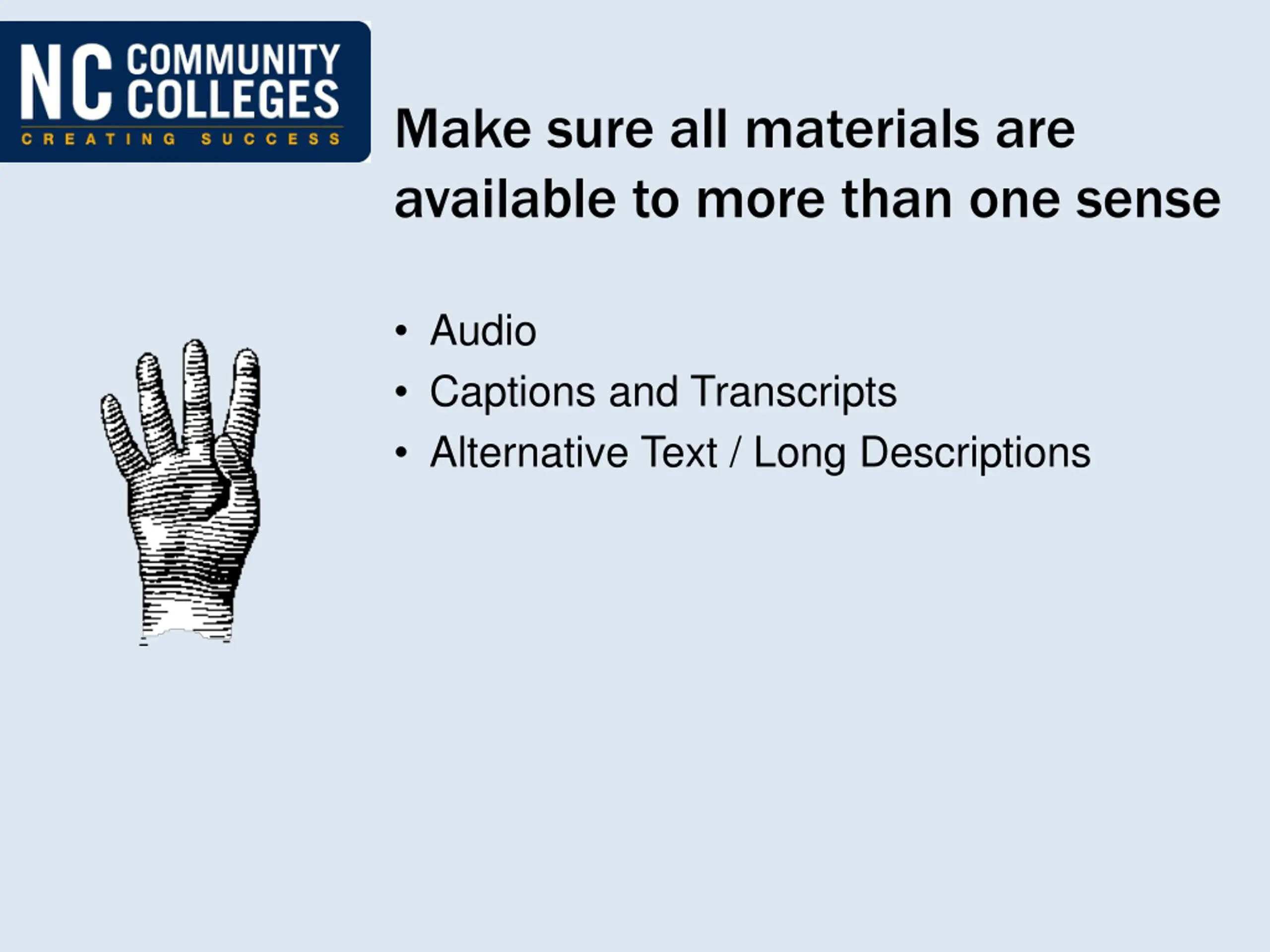 NC COMMUNITY COLLEGES
CREATING SUCCESS

Make sure all materials are available to more than one sense

• Audio
• Captions and Transcripts
• Alternative Text / Long Descriptions